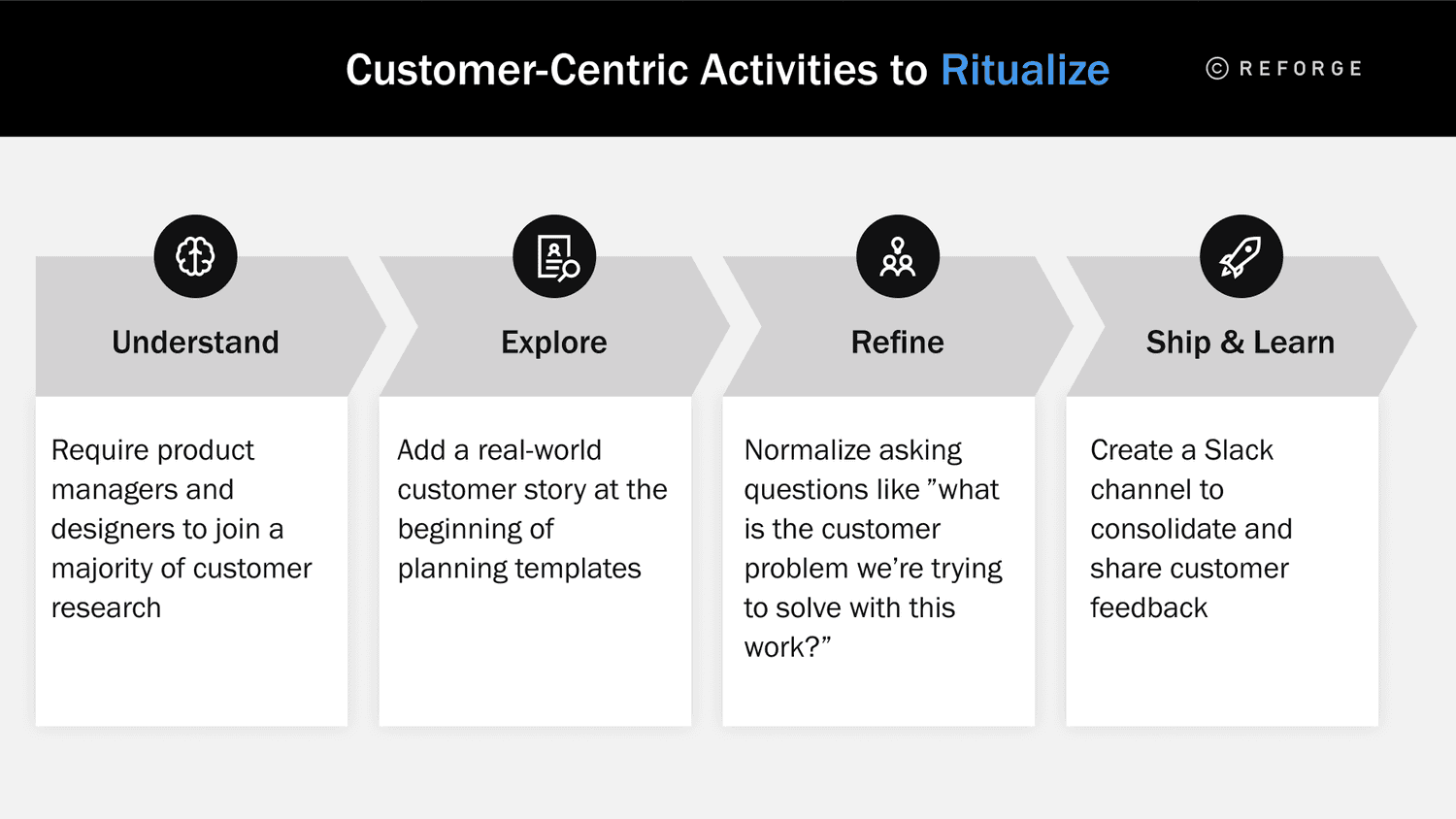 Customer-Centric Activities to Ritualize

© REFORGE

Understand

Require product managers and designers to join a majority of customer research

Explore

Add a real-world customer story at the beginning of planning templates

Refine

Normalize asking questions like ”what is the customer problem we’re trying to solve with this work?”

Ship & Learn

Create a Slack channel to consolidate and share customer feedback